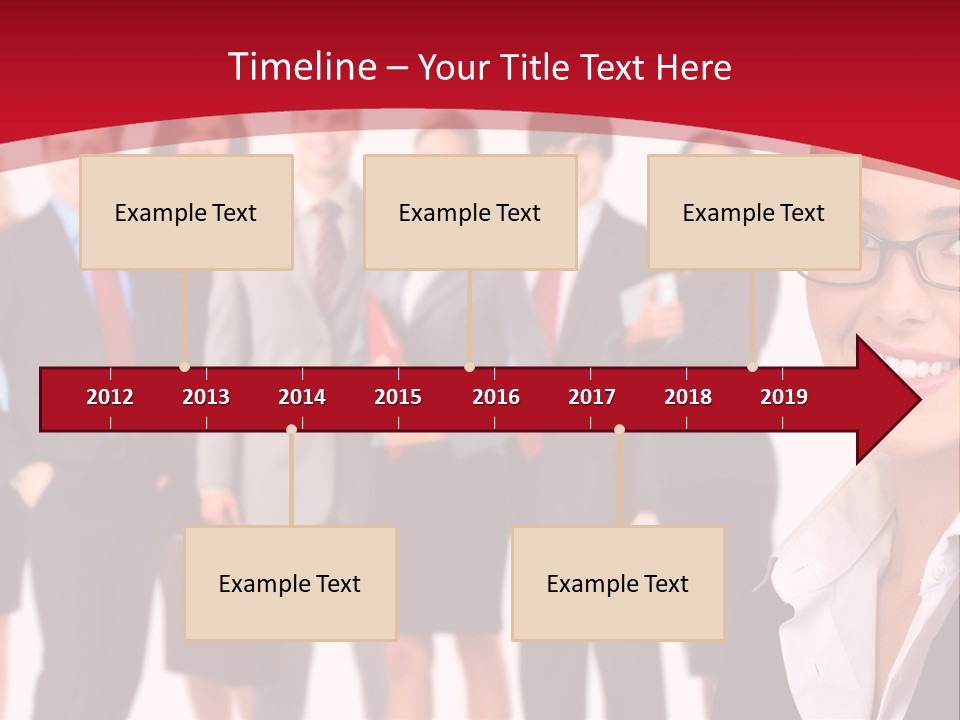 Timeline – Your Title Text Here

Example Text

Example Text

Example Text

2012 2013 2014 2015 2016 2017 2018 2019

Example Text

Example Text